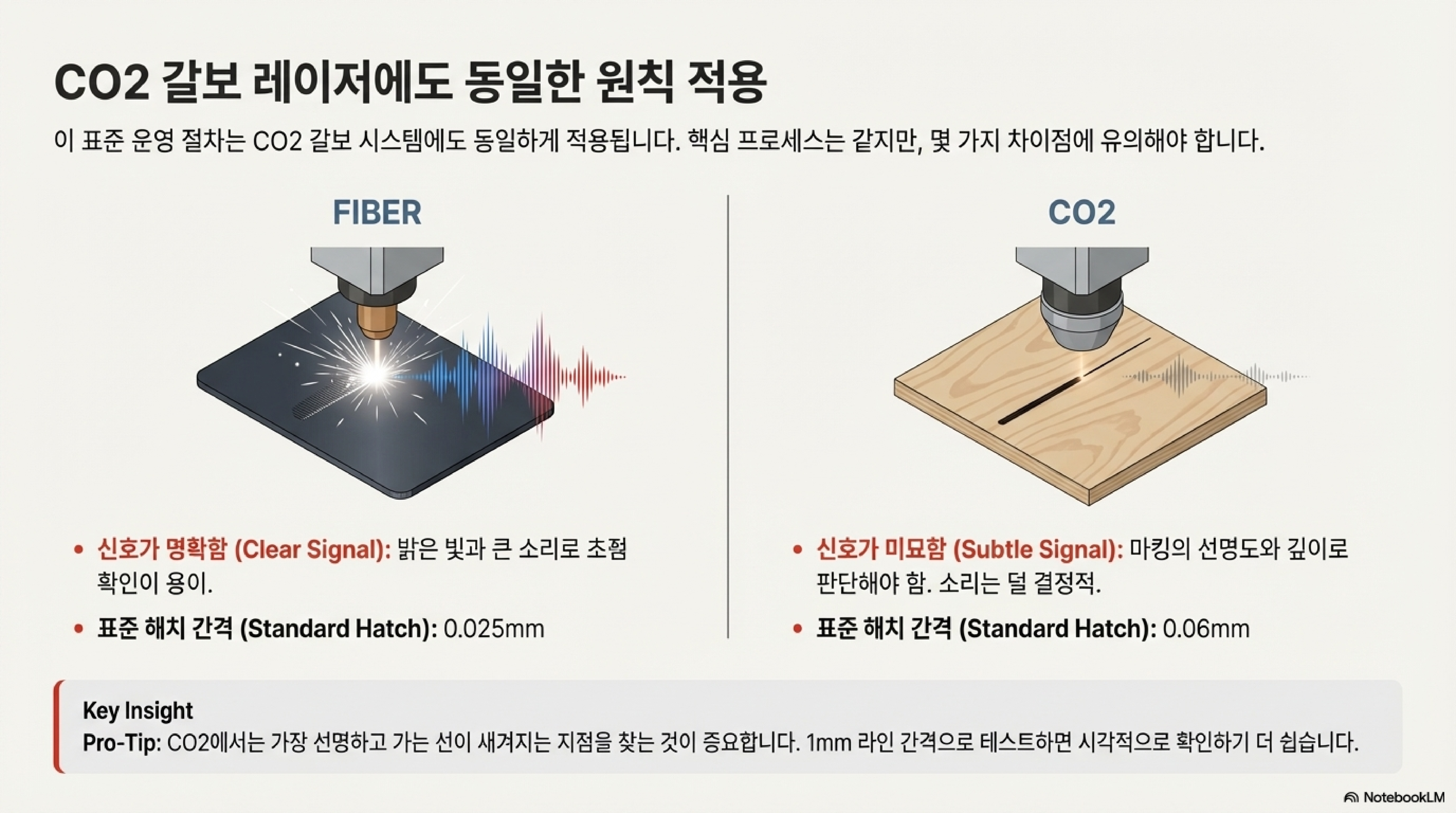 CO2 갈보 레이저에도 동일한 원칙 적용

이 표준 운영 절차는 CO2 갈보 시스템에도 동일하게 적용됩니다. 핵심 프로세스는 같지만, 몇 가지 차이점에 유의해야 합니다.

FIBER

• 신호가 명확함 (Clear Signal): 밝은 빛과 큰 소리로 초점 확인이 용이.

• 표준 해치 간격 (Standard Hatch): 0.025mm

CO2

• 신호가 미묘함 (Subtle Signal): 마킹의 선명도와 깊이로 판단해야 함. 소리는 덜 결정적.

• 표준 해치 간격 (Standard Hatch): 0.06mm

Key Insight
Pro-Tip: CO2에서는 가장 선명하고 가는 선이 새겨지는 지점을 찾는 것이 중요합니다. 1mm 라인 간격으로 테스트하면 시각적으로 확인하기 더 쉽습니다.

NotebookLM